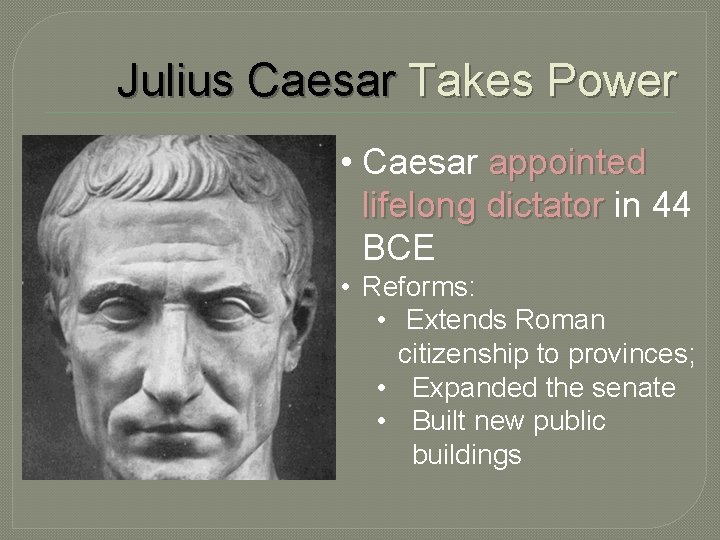 Julius Caesar Takes Power

• Caesar appointed lifelong dictator in 44 BCE

• Reforms:
  • Extends Roman citizenship to provinces;
  • Expanded the senate
  • Built new public buildings